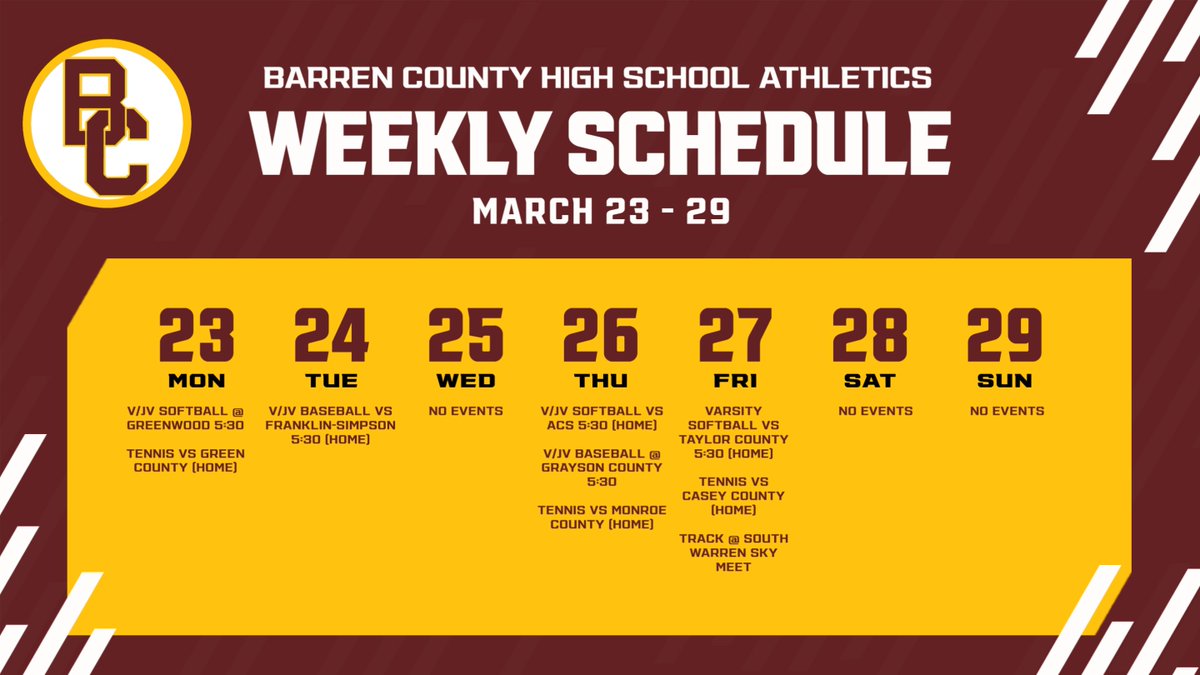 BC

BARREN COUNTY HIGH SCHOOL ATHLETICS

WEEKLY SCHEDULE

MARCH 23 - 29

23
MON
V/JV SOFTBALL @ GREENWOOD 5:30

TENNIS VS GREEN COUNTY (HOME)

24
TUE
V/JV BASEBALL VS FRANKLIN-SIMPSON 5:30 (HOME)

25
WED
NO EVENTS

26
THU
V/JV SOFTBALL VS ACS 5:30 (HOME)

V/JV BASEBALL @ GRAYSON COUNTY 5:30

TENNIS VS MONROE COUNTY (HOME)

27
FRI
VARSITY SOFTBALL VS TAYLOR COUNTY 5:30 (HOME)

TENNIS VS CASEY COUNTY (HOME)

TRACK @ SOUTH WARREN SKY MEET

28
SAT
NO EVENTS

29
SUN
NO EVENTS